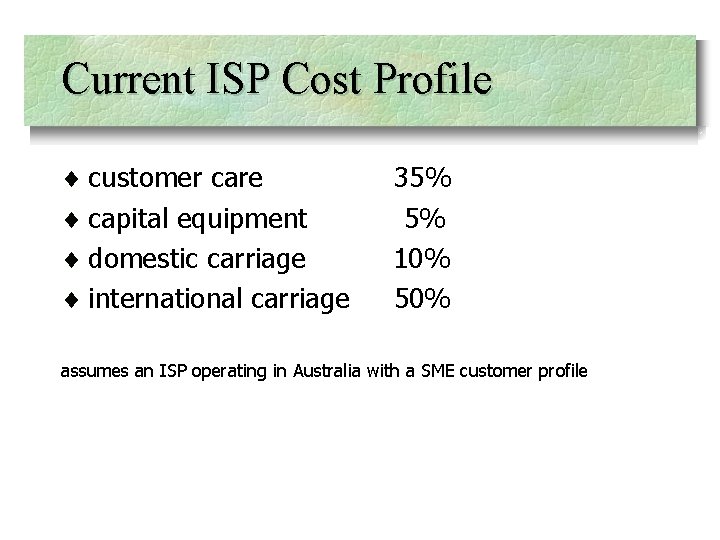 Current ISP Cost Profile

♦ customer care 35%
♦ capital equipment 5%
♦ domestic carriage 10%
♦ international carriage 50%

assumes an ISP operating in Australia with a SME customer profile